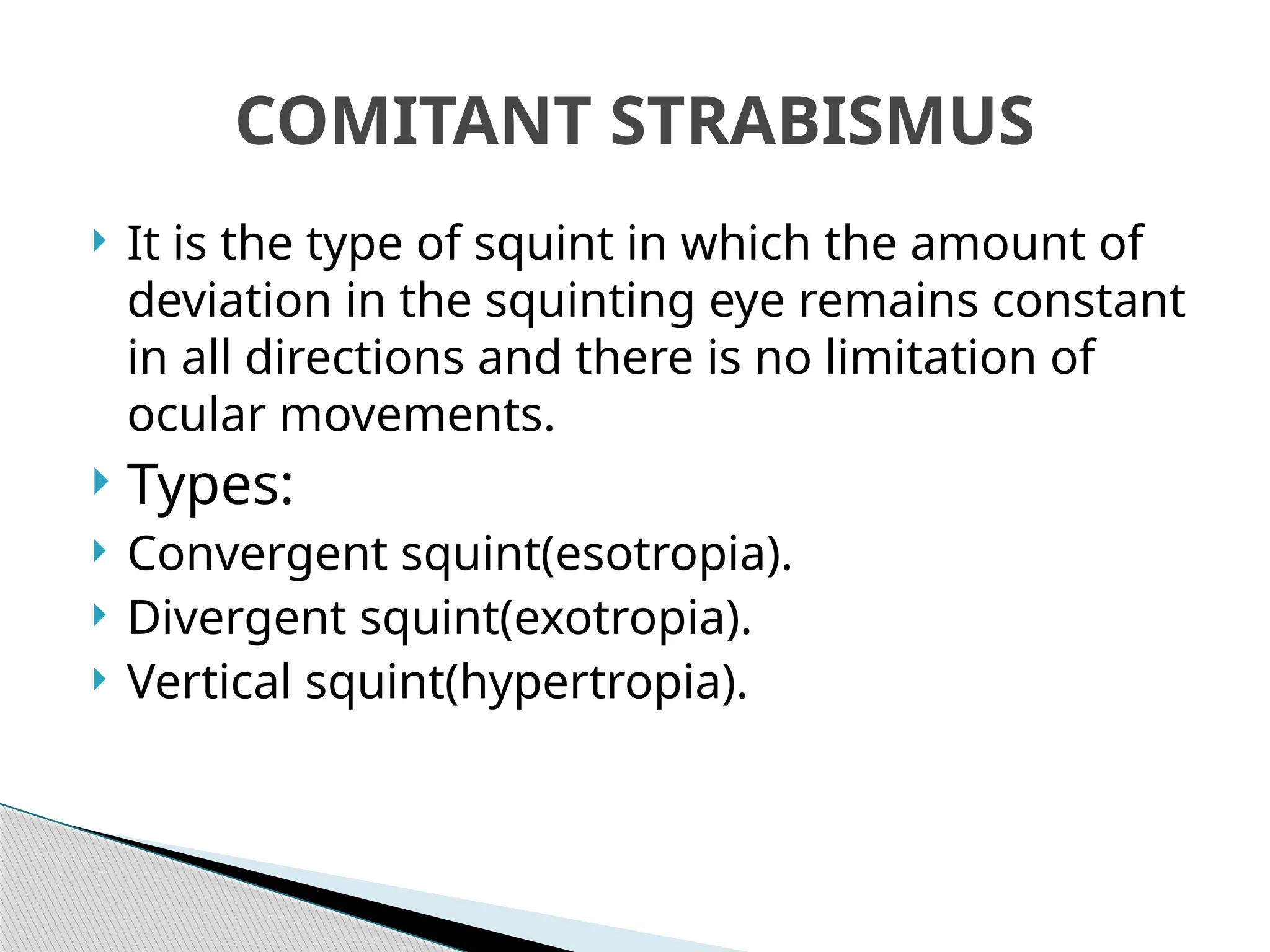 COMITANT STRABISMUS

It is the type of squint in which the amount of deviation in the squinting eye remains constant in all directions and there is no limitation of ocular movements.

Types:

Convergent squint(esotropia).

Divergent squint(exotropia).

Vertical squint(hypertropia).